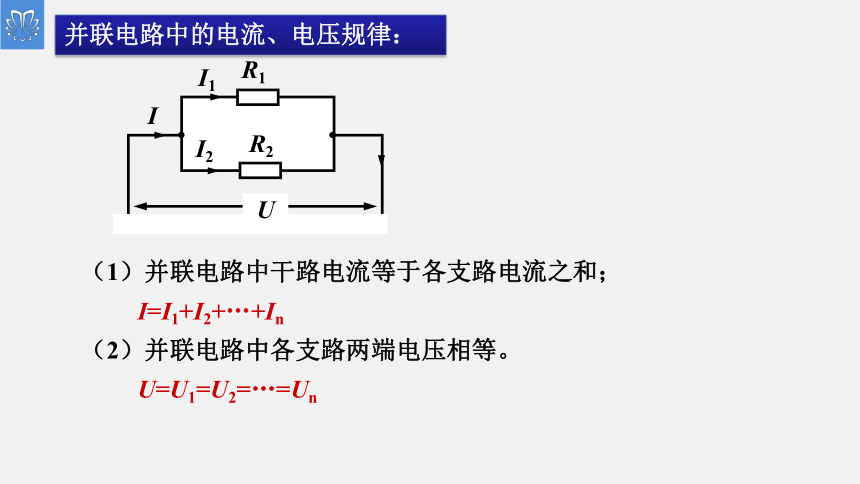 并联电路中的电流、电压规律：

$I_1$ $R_1$
$I$
$I_2$ $R_2$
$U$

（1）并联电路中干路电流等于各支路电流之和；

$I=I_1+I_2+\cdots+I_n$

（2）并联电路中各支路两端电压相等。

$U=U_1=U_2=\cdots=U_n$